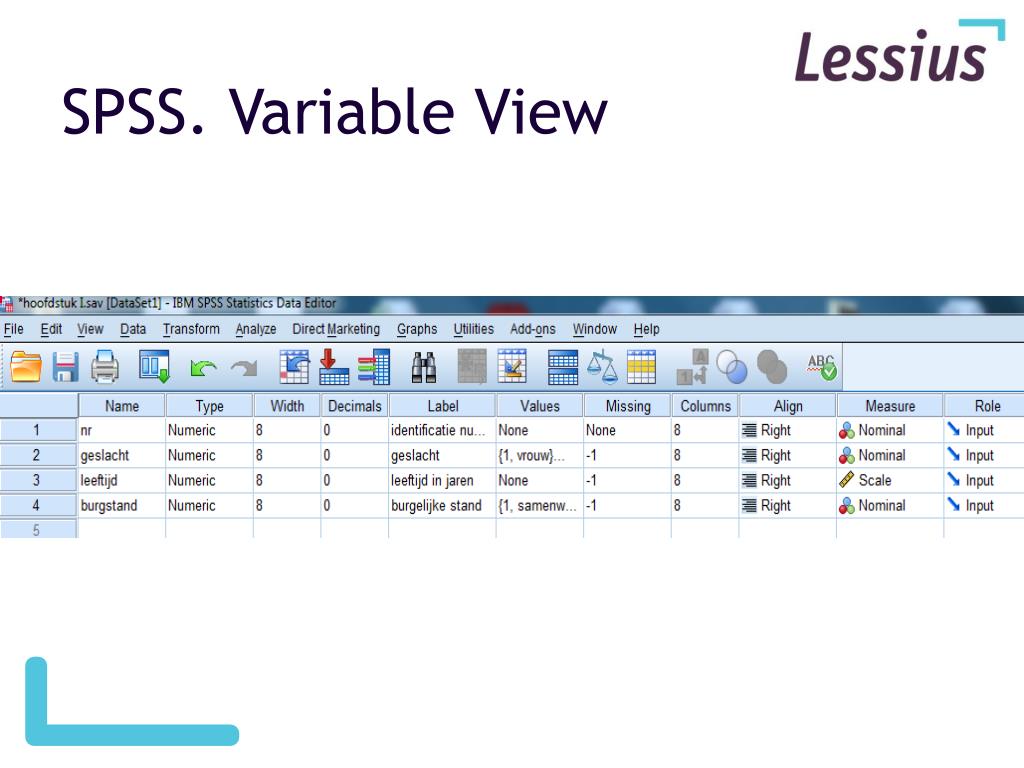 Lessius

SPSS. Variable View

*hoofdstuk 1.sav [DataSet1] - IBM SPSS Statistics Data Editor

File Edit View Data Transform Analyze Direct Marketing Graphs Utilities Add-ons Window Help

| | Name | Type | Width | Decimals | Label | Values | Missing | Columns | Align | Measure | Role |
|---|---|---|---|---|---|---|---|---|---|---|---|
| 1 | nr | Numeric | 8 | 0 | identificatie nu... | None | None | 8 | Right | Nominal | Input |
| 2 | geslacht | Numeric | 8 | 0 | geslacht | {1, vrouw}... | -1 | 8 | Right | Nominal | Input |
| 3 | leeftijd | Numeric | 8 | 0 | leeftijd in jaren | None | -1 | 8 | Right | Scale | Input |
| 4 | burgstand | Numeric | 8 | 0 | burgelijke stand | {1, samenw... | -1 | 8 | Right | Nominal | Input |
| 5 | | | | | | | | | | | |